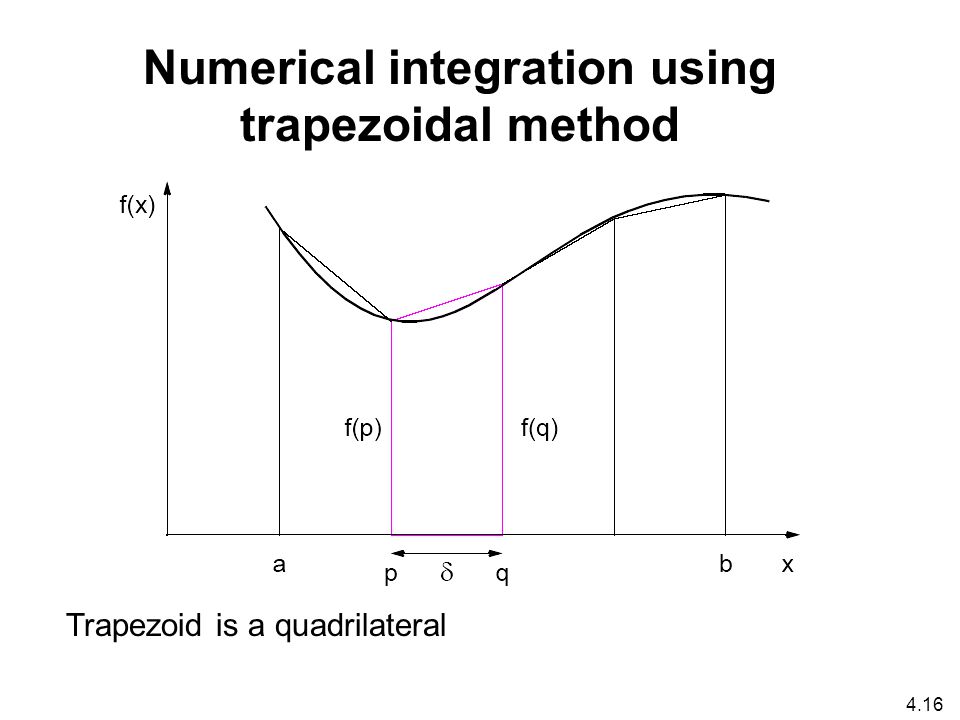 Numerical integration using trapezoidal method

f(x)

f(p)

f(q)

a

p $\delta$ q

b x

Trapezoid is a quadrilateral

4.16